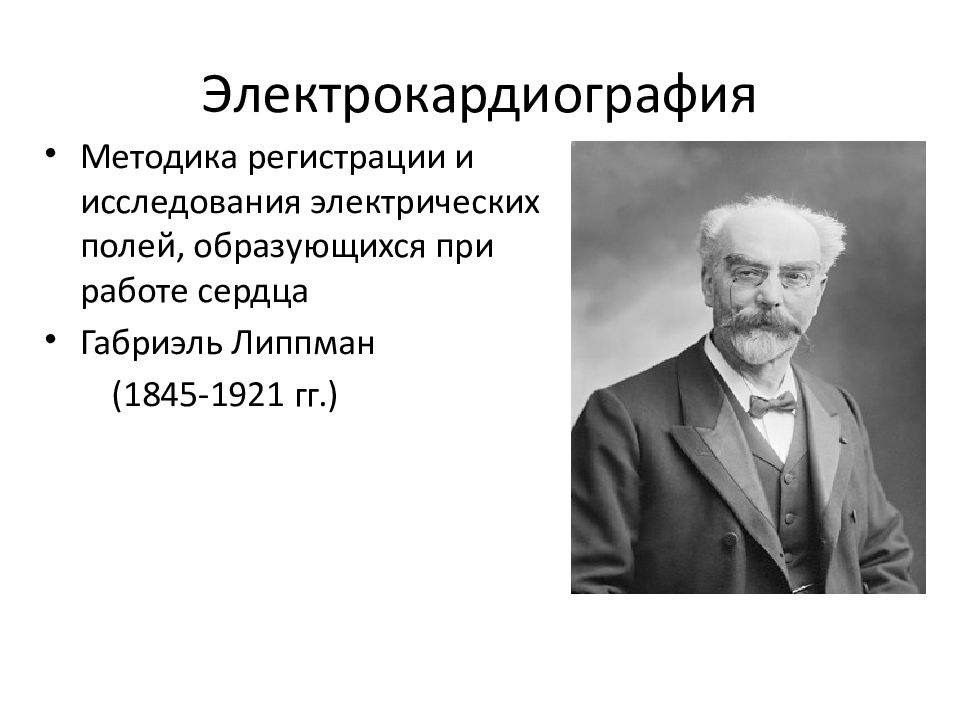 Электрокардиография

• Методика регистрации и исследования электрических полей, образующихся при работе сердца
• Габриэль Липпман
(1845-1921 гг.)